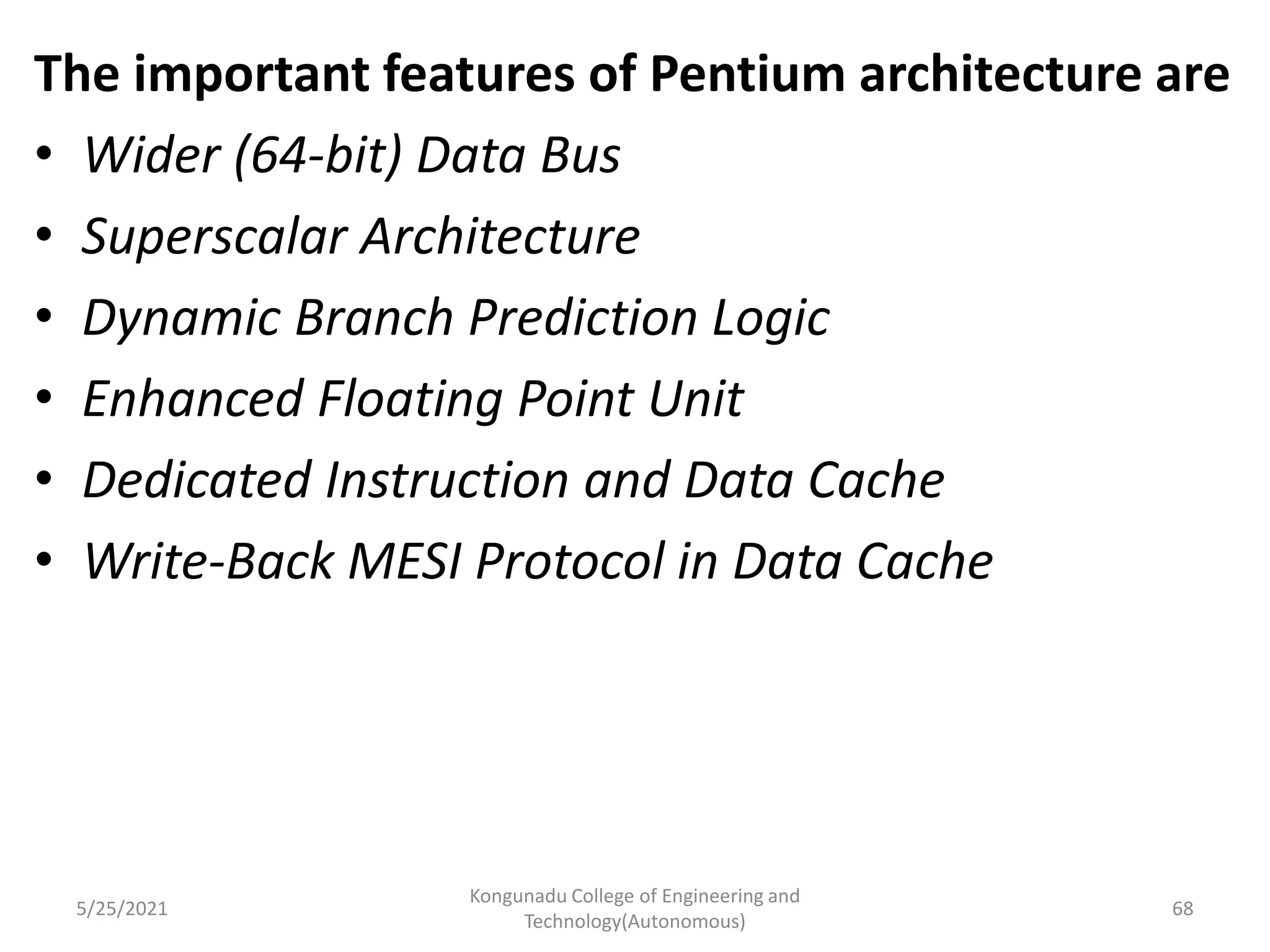 The important features of Pentium architecture are

• Wider (64-bit) Data Bus
• Superscalar Architecture
• Dynamic Branch Prediction Logic
• Enhanced Floating Point Unit
• Dedicated Instruction and Data Cache
• Write-Back MESI Protocol in Data Cache

5/25/2021

Kongunadu College of Engineering and Technology(Autonomous)

68